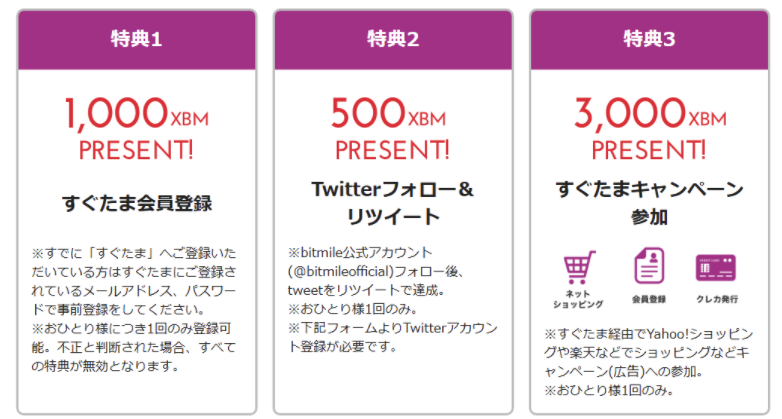 特典1

1,000XBM
PRESENT!

すぐたま会員登録

※すでに「すぐたま」へご登録いただいている方はすぐたまにご登録されているメールアドレス、パスワードで事前登録をしてください。
※おひとり様につき1回のみ登録可能。不正と判断された場合、すべての特典が無効となります。

特典2

500XBM
PRESENT!

Twitterフォロー＆リツイート

※bitmile公式アカウント(@bitmileofficial)フォロー後、tweetをリツイートで達成。
※おひとり様1回のみ。
※下記フォームよりTwitterアカウント登録が必要です。

特典3

3,000XBM
PRESENT!

すぐたまキャンペーン参加

ネットショッピング
会員登録
クレカ発行

※すぐたま経由でYahoo!ショッピングや楽天などでショッピングなどキャンペーン(広告)への参加。
※おひとり様1回のみ。